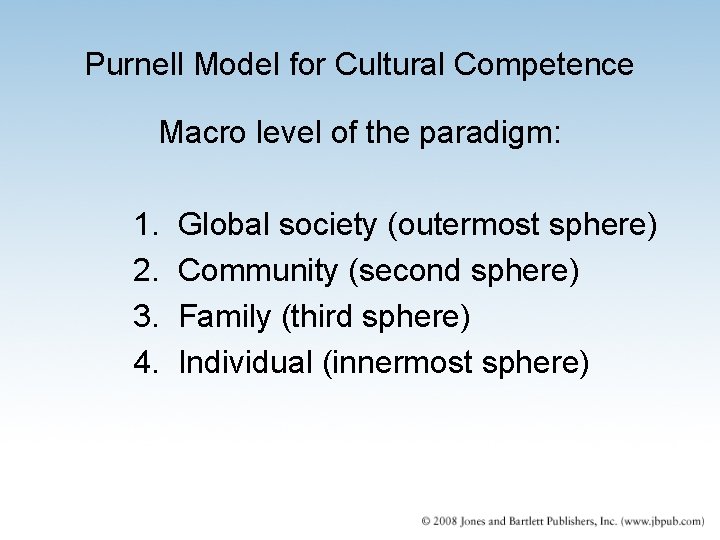 Purnell Model for Cultural Competence

Macro level of the paradigm:

1. Global society (outermost sphere)
2. Community (second sphere)
3. Family (third sphere)
4. Individual (innermost sphere)

© 2008 Jones and Bartlett Publishers, Inc. (www.jbpub.com)